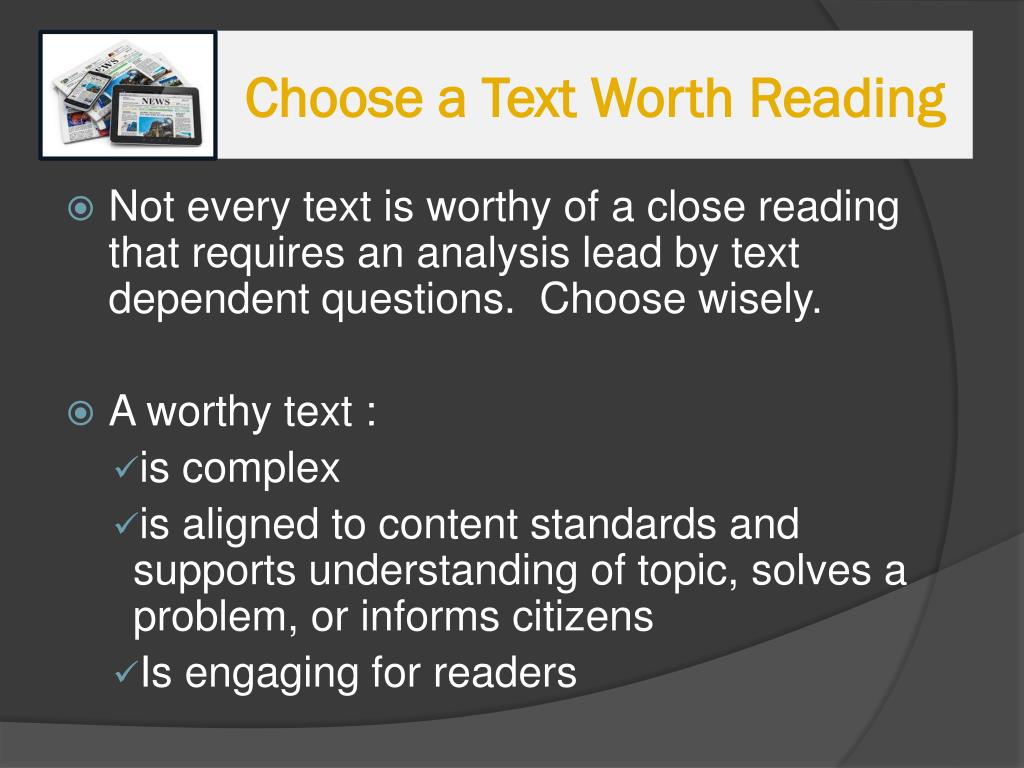 NEWS
NEWS

Choose a Text Worth Reading

Not every text is worthy of a close reading that requires an analysis lead by text dependent questions. Choose wisely.

A worthy text :
✓is complex
✓is aligned to content standards and supports understanding of topic, solves a problem, or informs citizens
✓Is engaging for readers